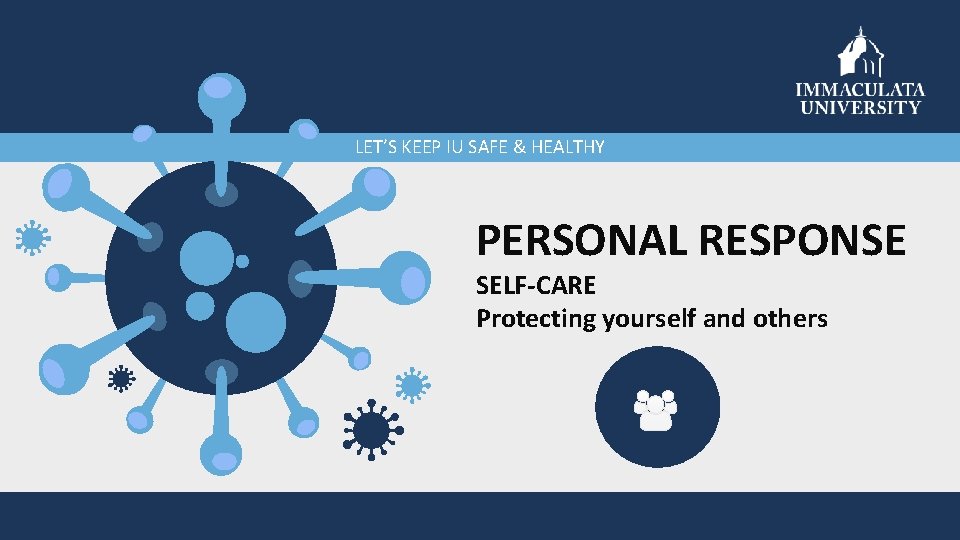 IMMACULATA UNIVERSITY

LET'S KEEP IU SAFE & HEALTHY

PERSONAL RESPONSE

SELF-CARE
Protecting yourself and others